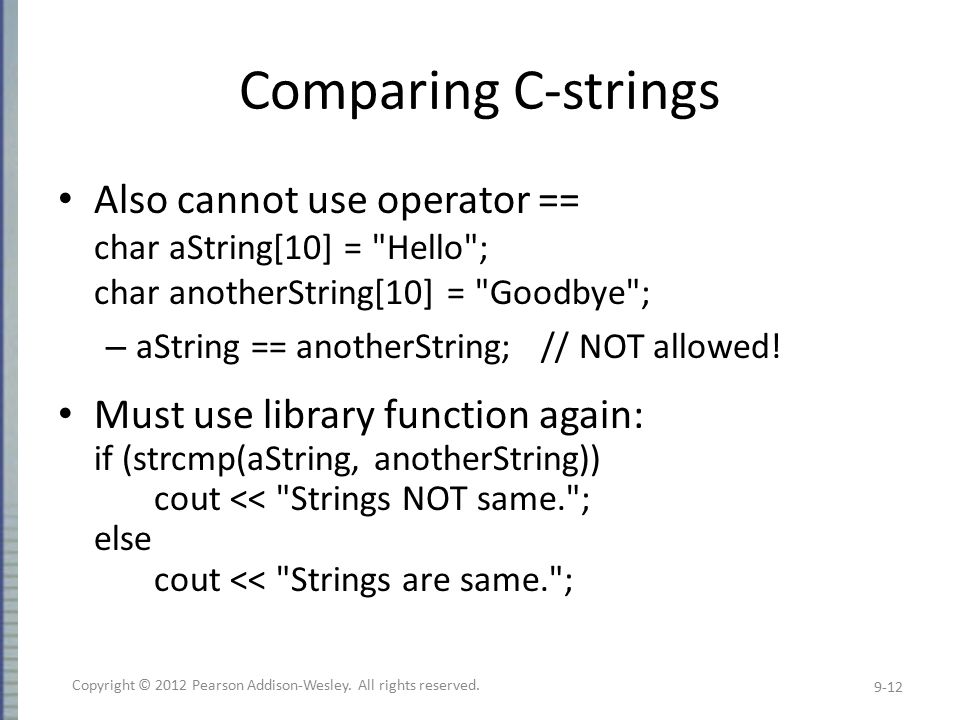 Comparing C-strings

• Also cannot use operator ==
char aString[10] = "Hello";
char anotherString[10] = "Goodbye";

– aString == anotherString; // NOT allowed!

• Must use library function again:
if (strcmp(aString, anotherString))
cout << "Strings NOT same.";
else
cout << "Strings are same.";

Copyright © 2012 Pearson Addison-Wesley. All rights reserved.

9-12